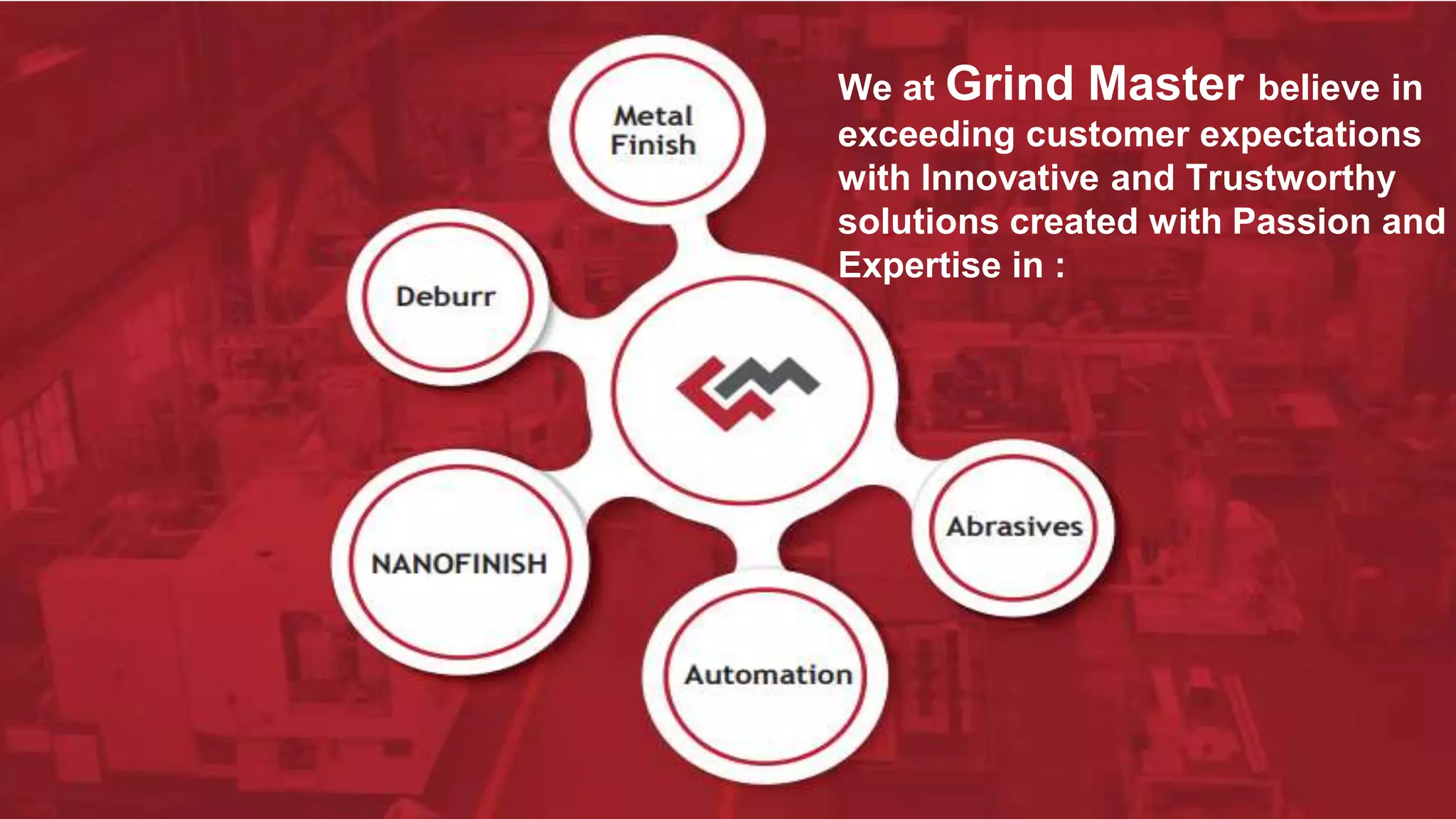 We at Grind Master believe in exceeding customer expectations with Innovative and Trustworthy solutions created with Passion and Expertise in :

Metal Finish

Deburr

NANOFINISH

Automation

Abrasives